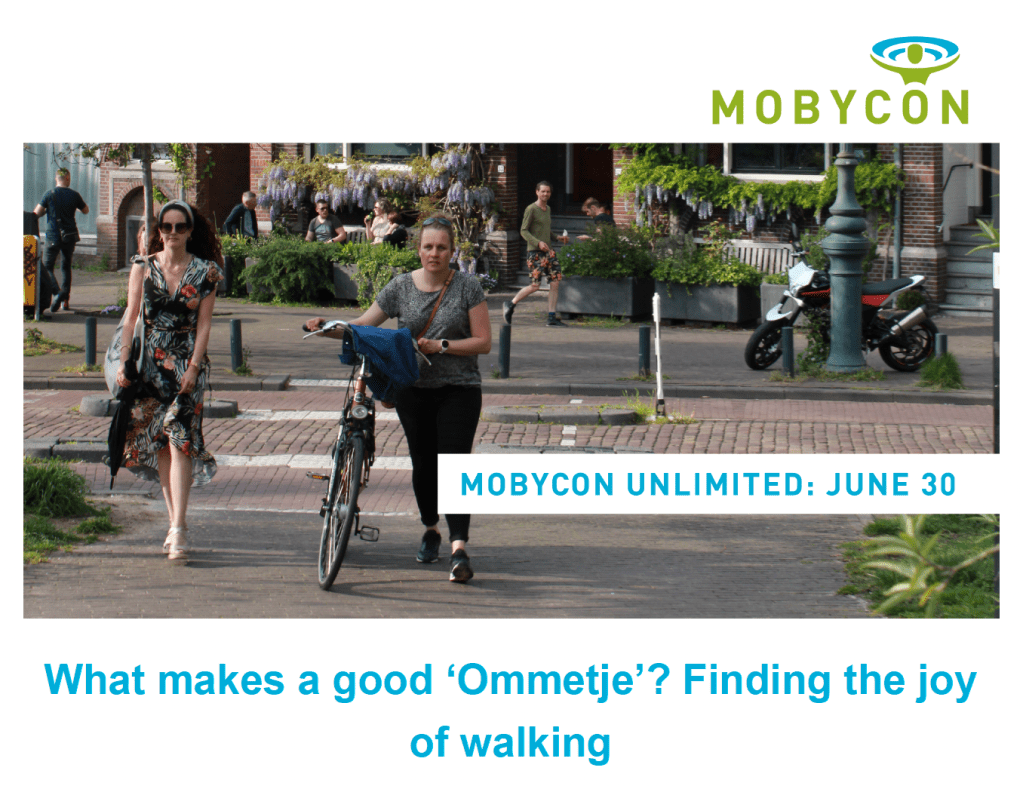 MOBYCON

MOBYCON UNLIMITED: JUNE 30

What makes a good ‘Ommetje’? Finding the joy of walking